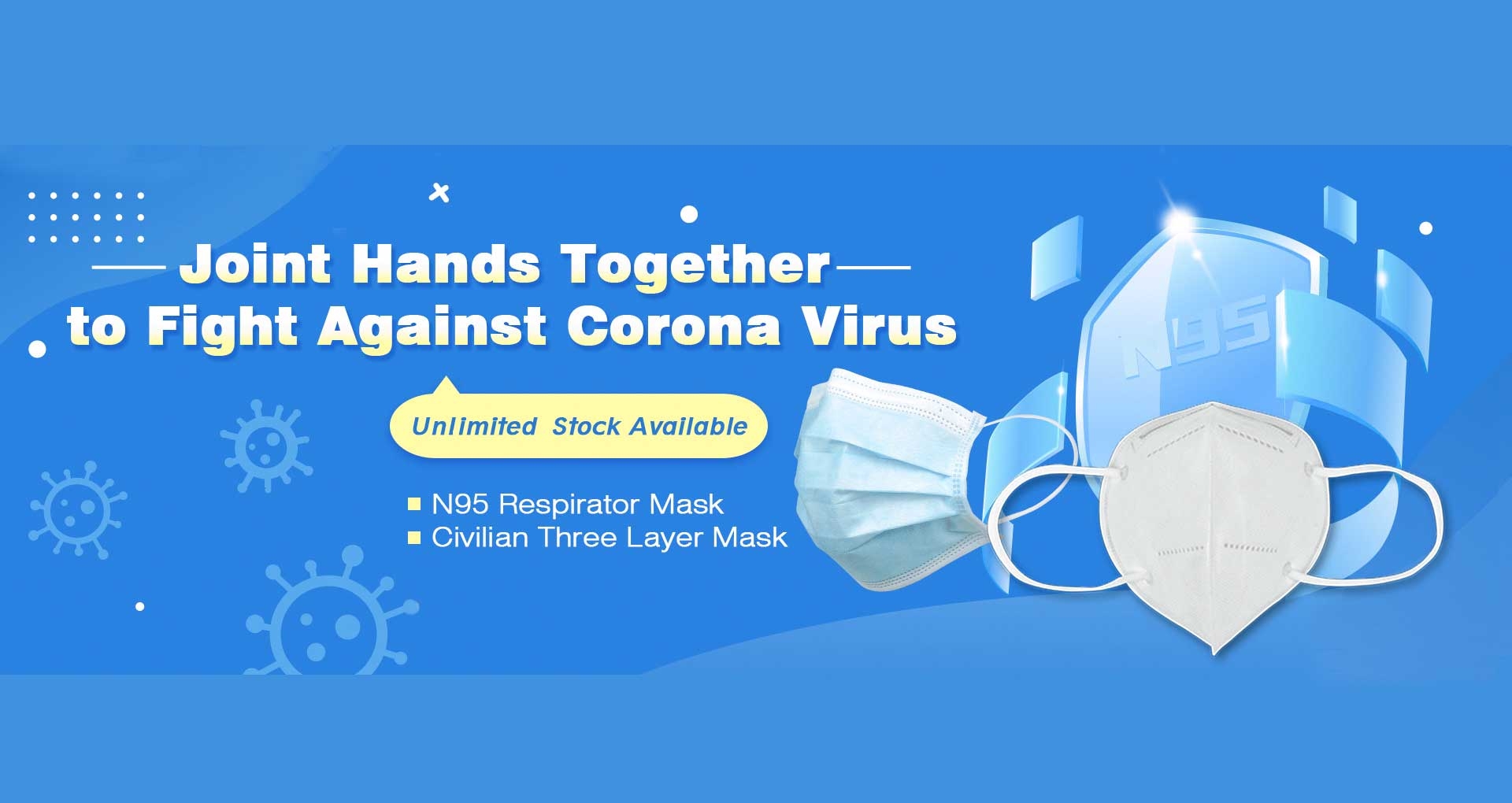 Joint Hands Together
to Fight Against Corona Virus

Unlimited Stock Available

N95 Respirator Mask
Civilian Three Layer Mask

N95